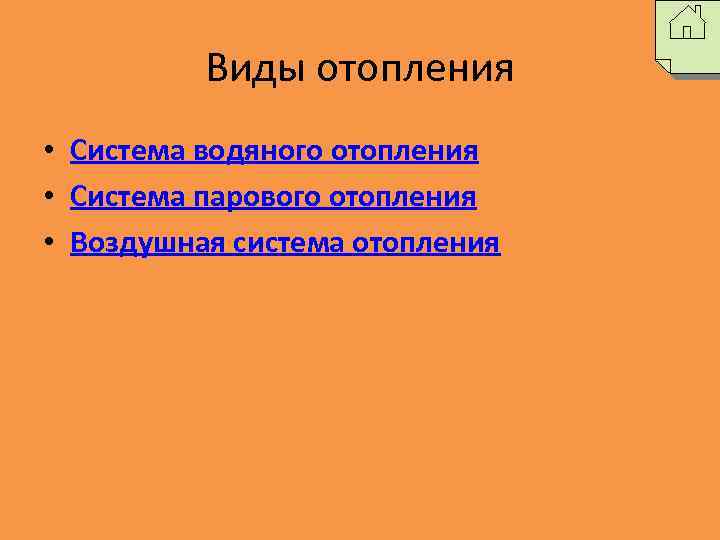 Виды отопления

• Система водяного отопления
• Система парового отопления
• Воздушная система отопления